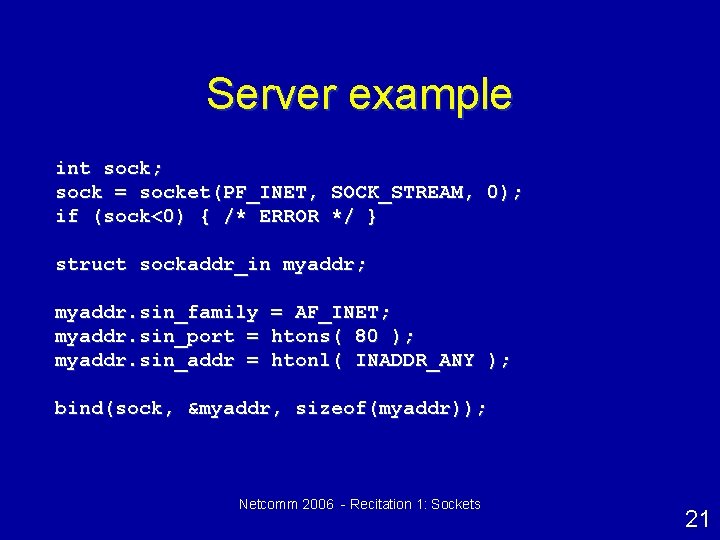 Server example

int sock;
sock = socket(PF_INET, SOCK_STREAM, 0);
if (sock<0) { /* ERROR */ }

struct sockaddr_in myaddr;

myaddr.sin_family = AF_INET;
myaddr.sin_port = htons( 80 );
myaddr.sin_addr = htonl( INADDR_ANY );

bind(sock, &myaddr, sizeof(myaddr));

Netcomm 2006 - Recitation 1: Sockets

21